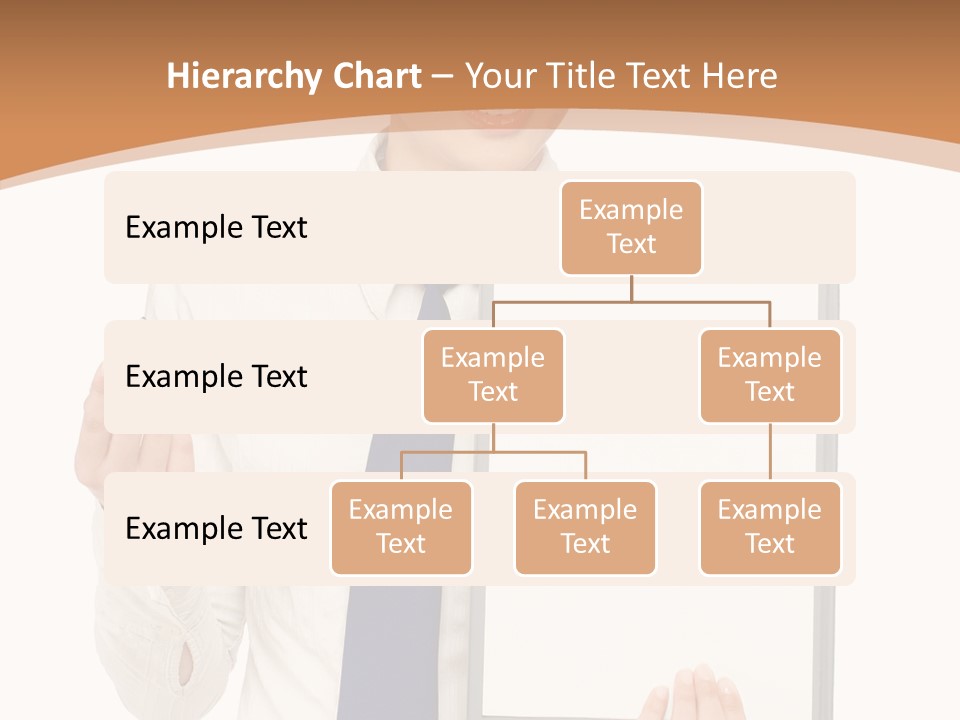 Hierarchy Chart – Your Title Text Here

Example Text

Example Text

Example Text

Example Text

Example Text

Example Text

Example Text

Example Text

Example Text